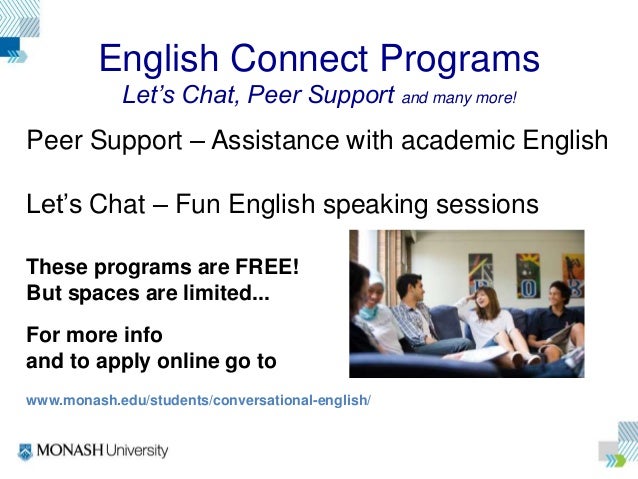 English Connect Programs
Let's Chat, Peer Support and many more!

Peer Support – Assistance with academic English

Let's Chat – Fun English speaking sessions

These programs are FREE!
But spaces are limited...

For more info
and to apply online go to

www.monash.edu/students/conversational-english/

MONASH University